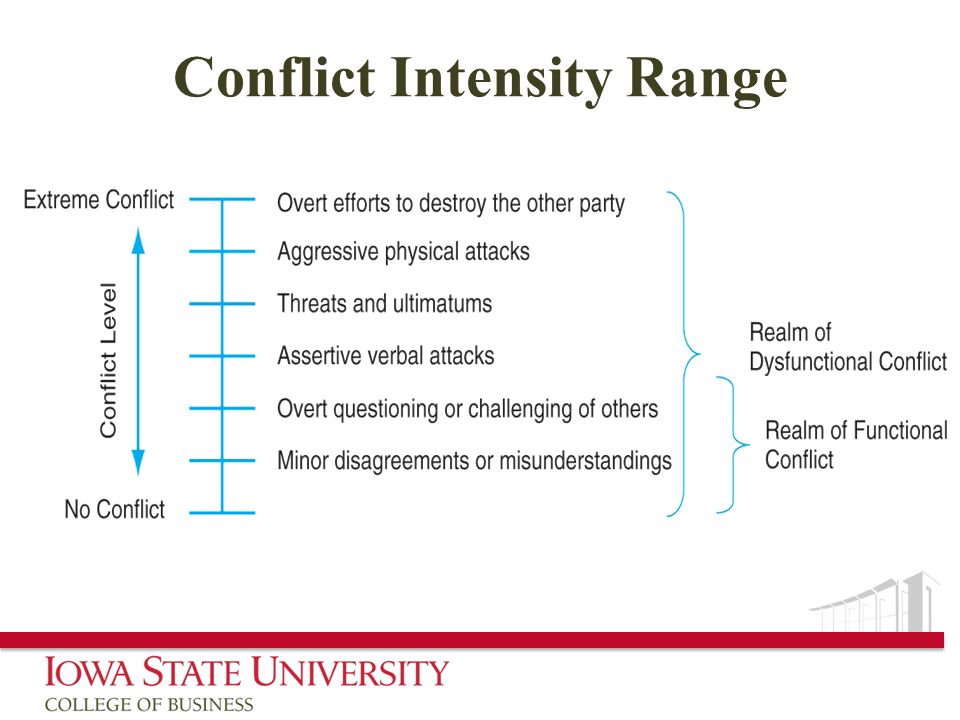 Conflict Intensity Range

Extreme Conflict

Conflict Level

No Conflict

Overt efforts to destroy the other party

Aggressive physical attacks

Threats and ultimatums

Assertive verbal attacks

Overt questioning or challenging of others

Minor disagreements or misunderstandings

Realm of Dysfunctional Conflict

Realm of Functional Conflict

IOWA STATE UNIVERSITY
COLLEGE OF BUSINESS